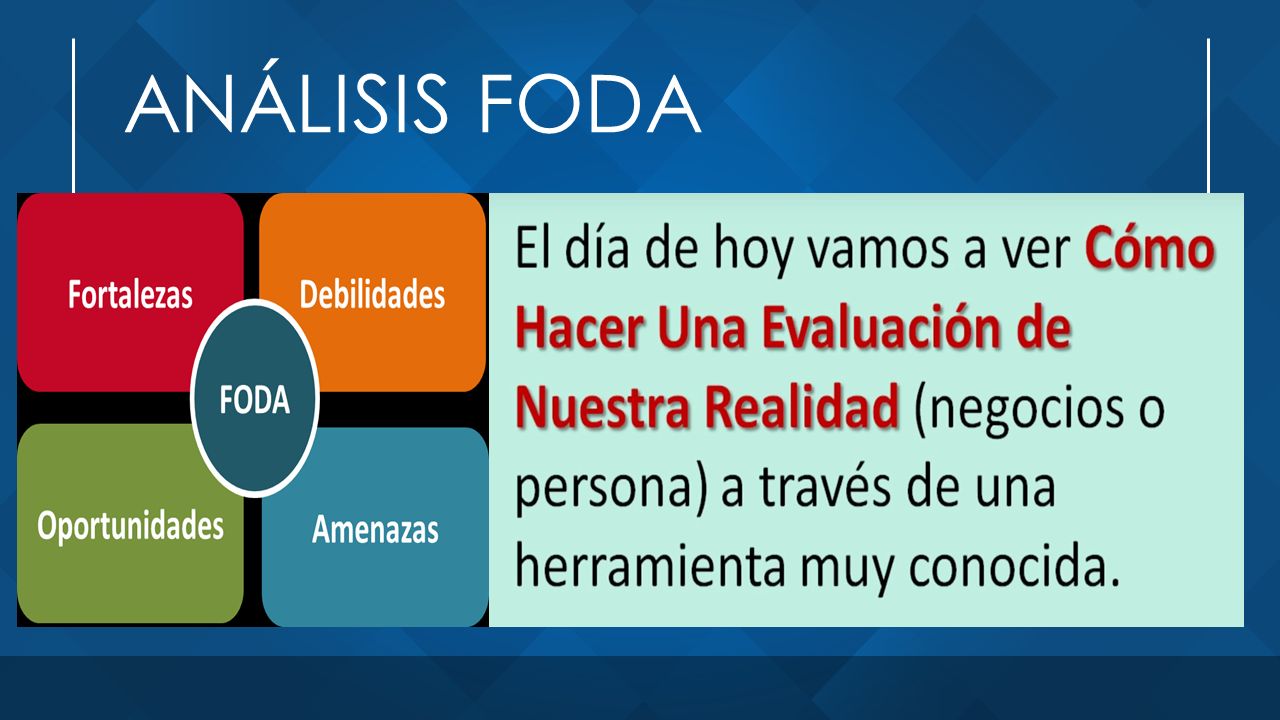 ANÁLISIS FODA

Fortalezas

Debilidades

FODA

Oportunidades

Amenazas

El día de hoy vamos a ver Cómo Hacer Una Evaluación de Nuestra Realidad (negocios o persona) a través de una herramienta muy conocida.